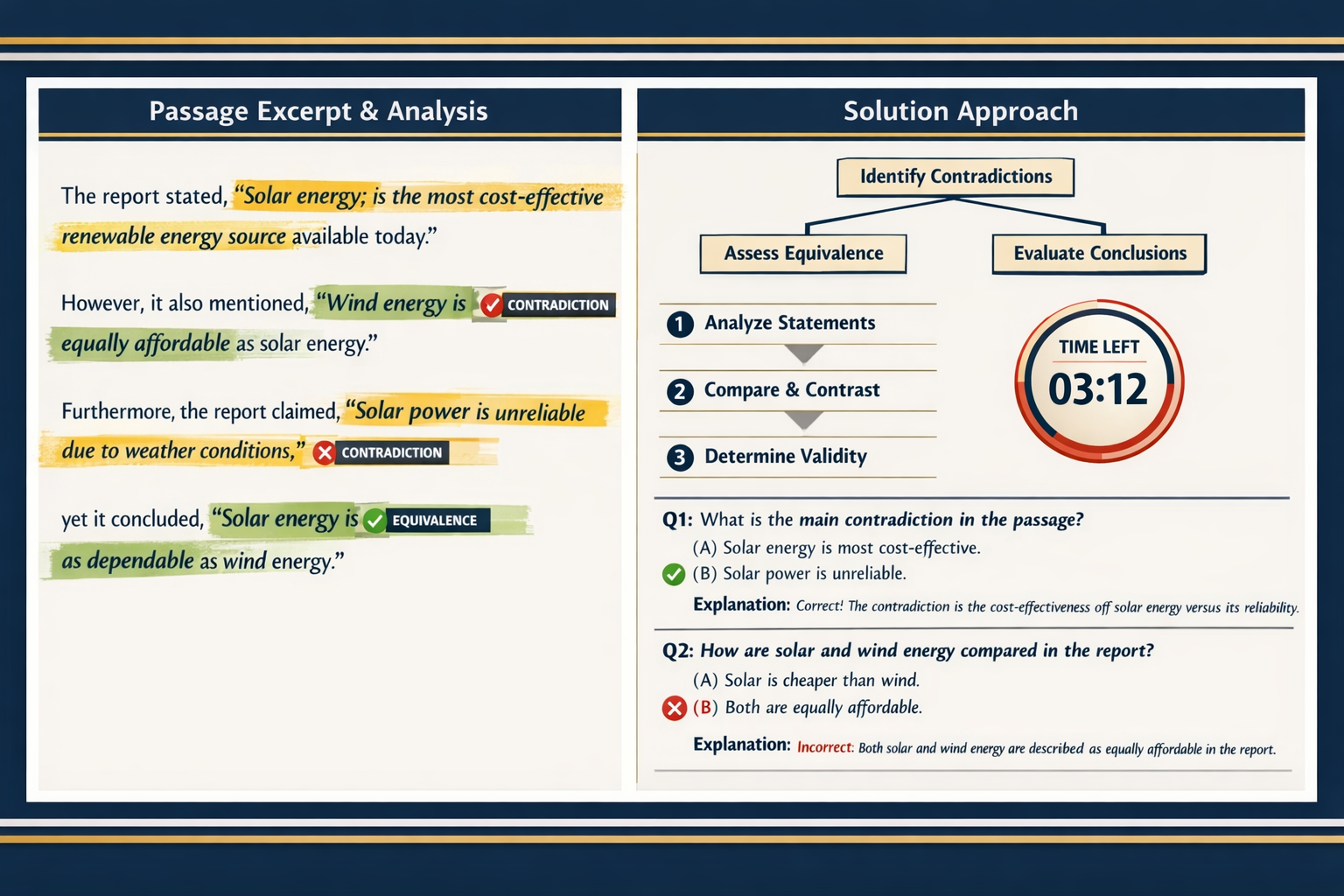 Passage Excerpt & Analysis

The report stated, "Solar energy; is the most cost-effective renewable energy source available today."

However, it also mentioned, "Wind energy is CONTRADICTION equally affordable as solar energy."

Furthermore, the report claimed, "Solar power is unreliable due to weather conditions," CONTRADICTION

yet it concluded, "Solar energy is EQUIVALENCE as dependable as wind energy."

Solution Approach

Identify Contradictions

Assess Equivalence

Evaluate Conclusions

1 Analyze Statements

2 Compare & Contrast

3 Determine Validity

TIME LEFT
03:12

Q1: What is the main contradiction in the passage?
(A) Solar energy is most cost-effective.
(B) Solar power is unreliable.
Explanation: Correct! The contradiction is the cost-effectiveness off solar energy versus its reliability.

Q2: How are solar and wind energy compared in the report?
(A) Solar is cheaper than wind.
(B) Both are equally affordable.
Explanation: Incorrect: Both solar and wind energy are described as equally affordable in the report.